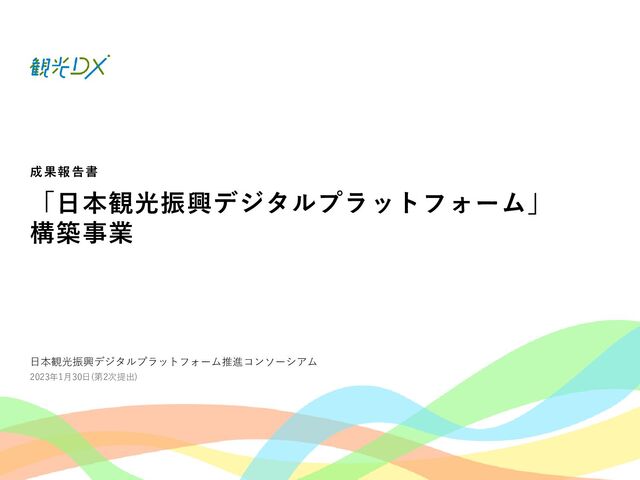 観光DX

成果報告書

「日本観光振興デジタルプラットフォーム」構築事業

日本観光振興デジタルプラットフォーム推進コンソーシアム

2023年1月30日(第2次提出)